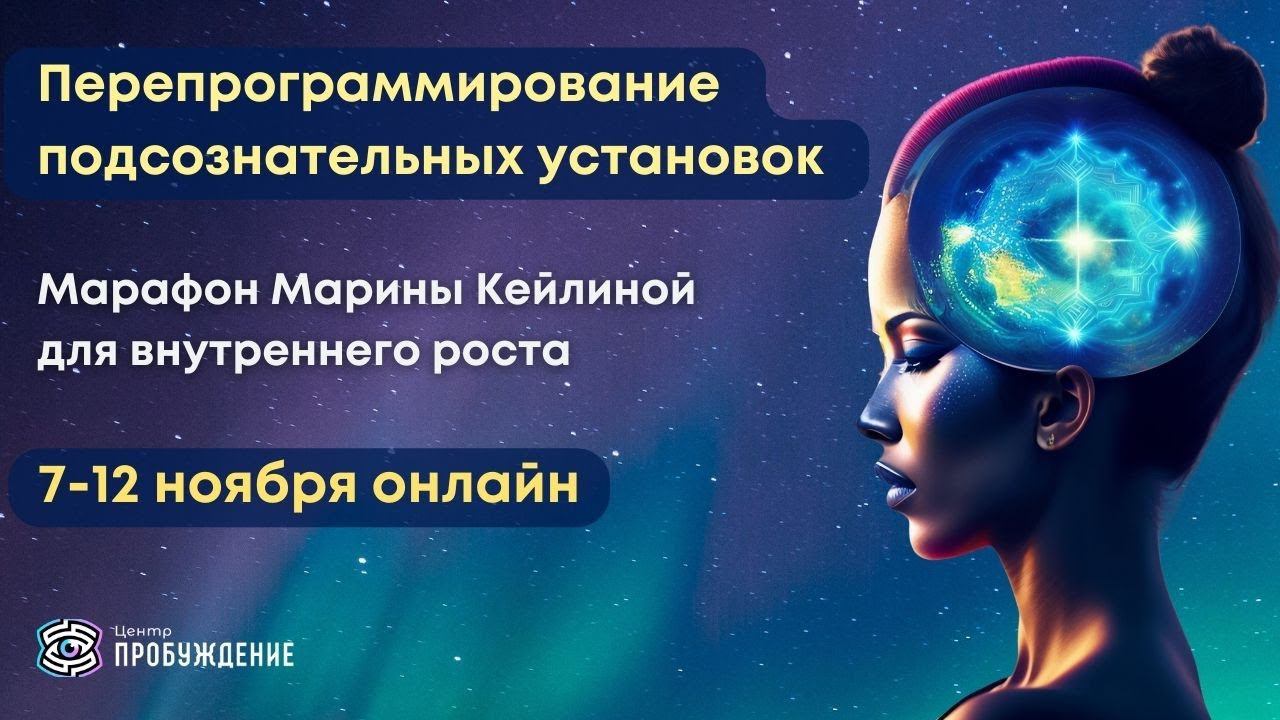 Перепрограммирование подсознательных установок

Марафон Марины Кейлиной для внутреннего роста

7-12 ноября онлайн

Центр
ПРОБУЖДЕНИЕ